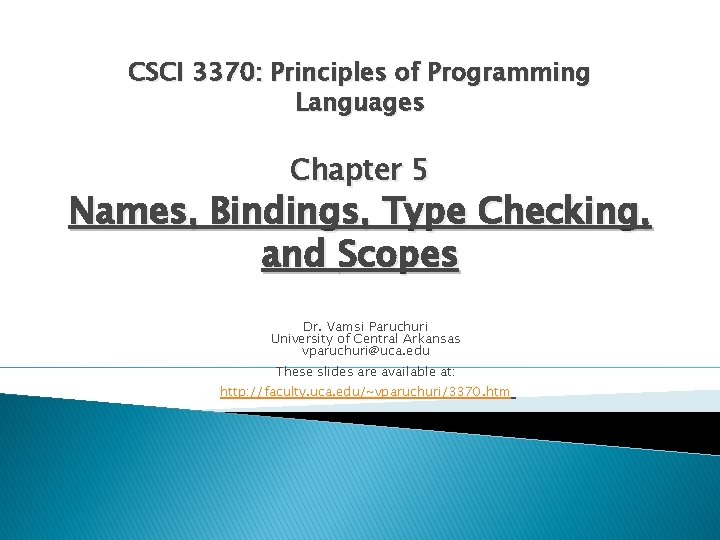 CSCI 3370: Principles of Programming Languages

Chapter 5

Names, Bindings, Type Checking, and Scopes

Dr. Vamsi Paruchuri
University of Central Arkansas
vparuchuri@uca.edu

These slides are available at:
http://faculty.uca.edu/~vparuchuri/3370.htm